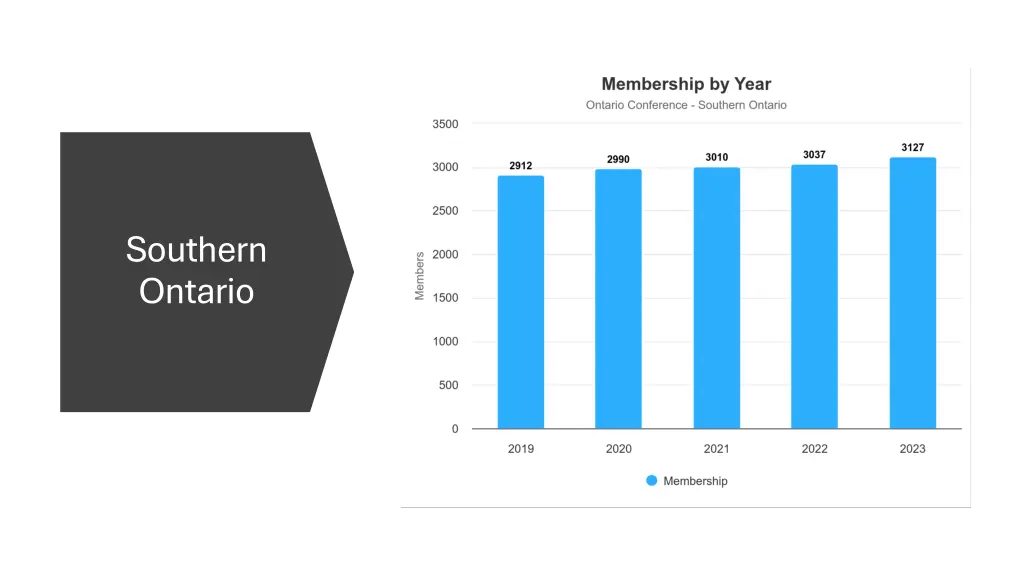 Southern Ontario

Membership by Year

Ontario Conference - Southern Ontario

Members

3500
3000
2500
2000
1500
1000
500
0

2912
2990
3010
3037
3127

2019
2020
2021
2022
2023

Membership